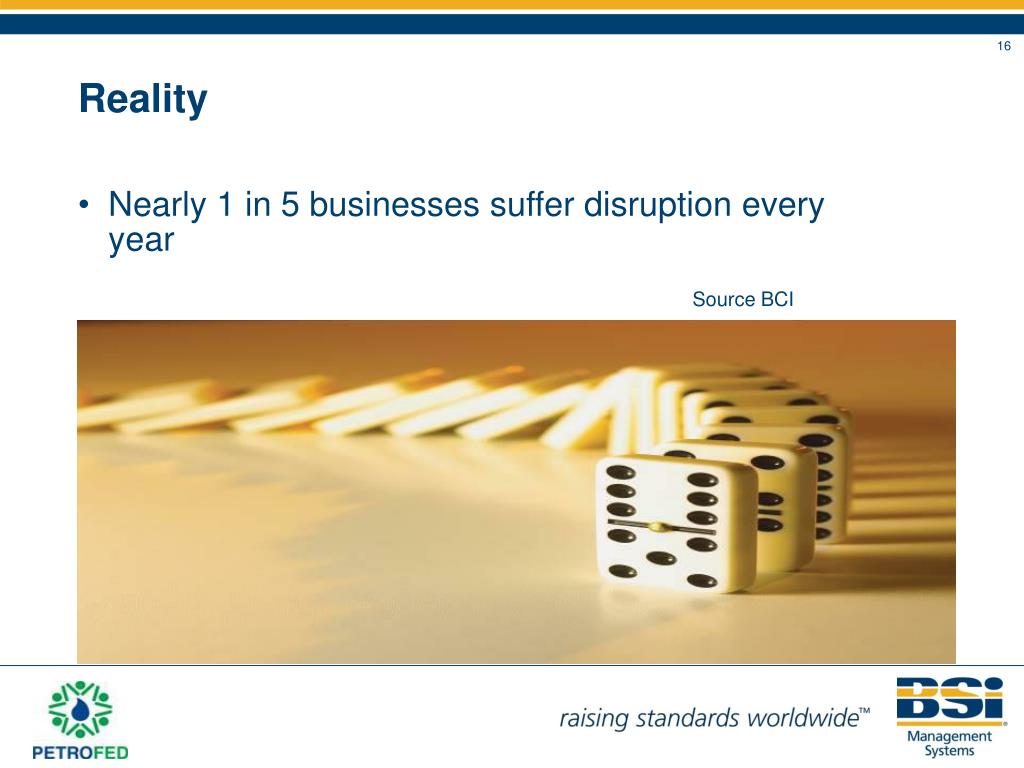 16

Reality

• Nearly 1 in 5 businesses suffer disruption every year

Source BCI

PETROFED

raising standards worldwide™

BSI

Management Systems